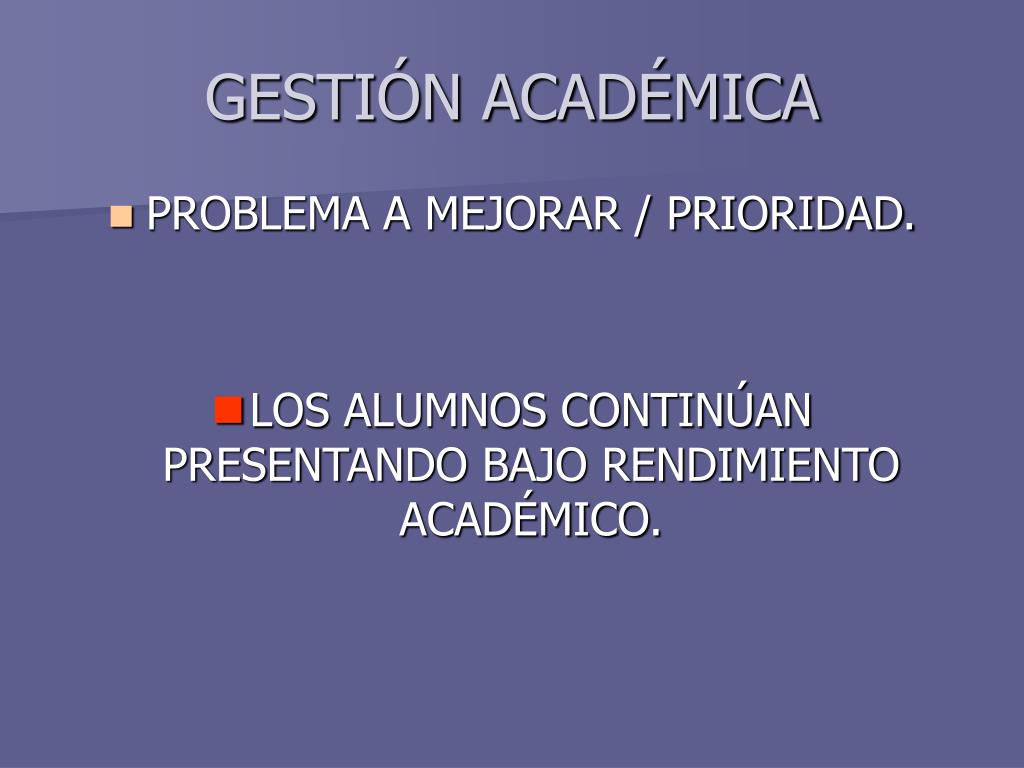 GESTIÓN ACADÉMICA

PROBLEMA A MEJORAR / PRIORIDAD.

LOS ALUMNOS CONTINÚAN PRESENTANDO BAJO RENDIMIENTO ACADÉMICO.